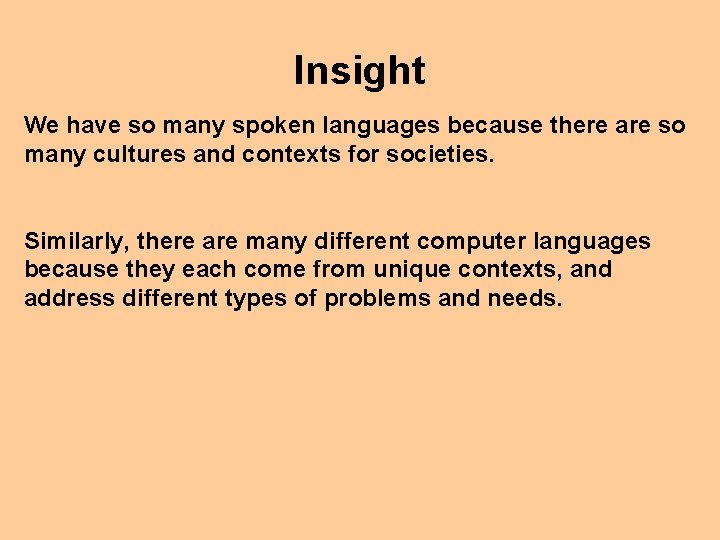 Insight

We have so many spoken languages because there are so many cultures and contexts for societies.

Similarly, there are many different computer languages because they each come from unique contexts, and address different types of problems and needs.